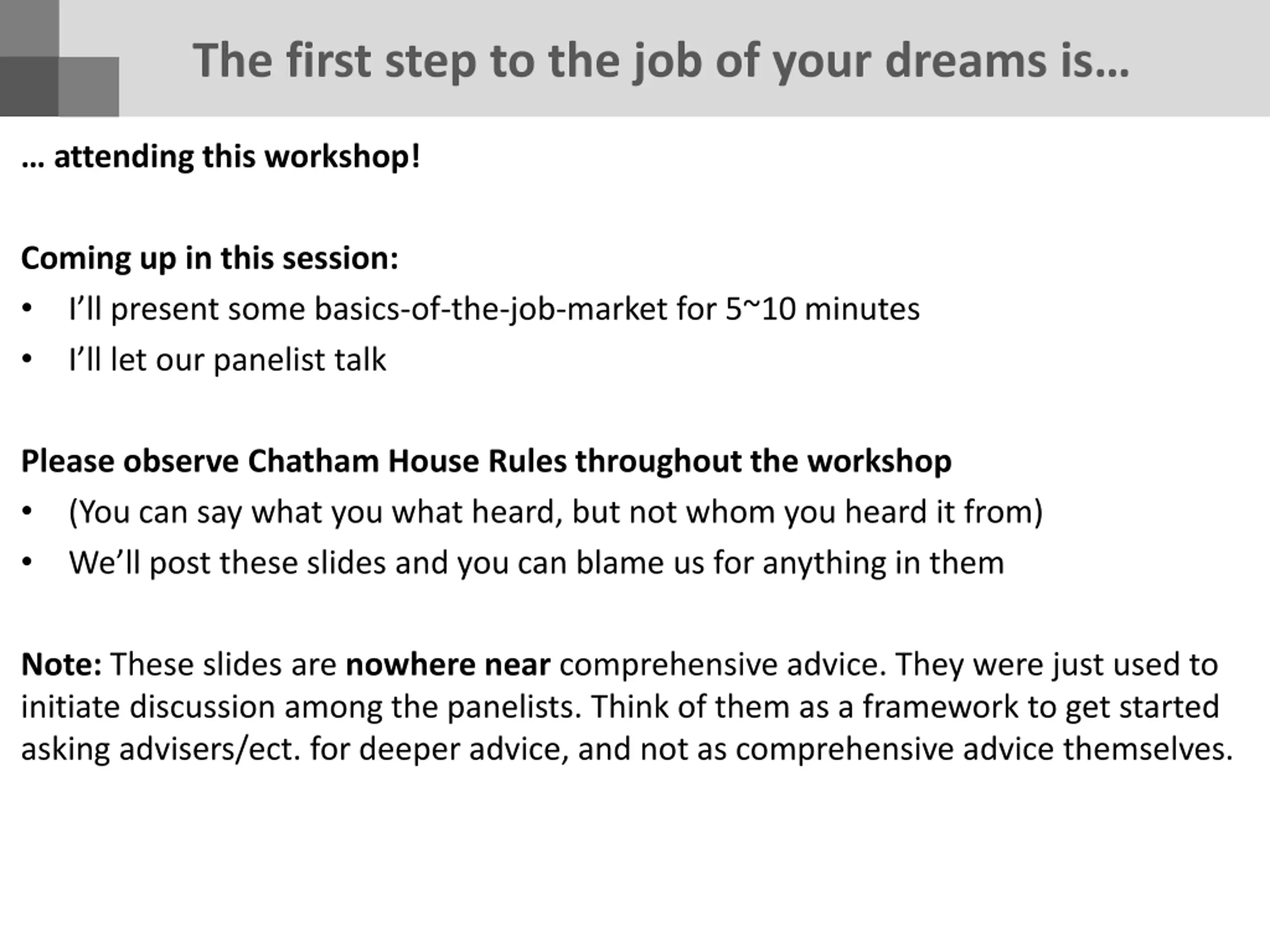 The first step to the job of your dreams is…

… attending this workshop!

Coming up in this session:
• I'll present some basics-of-the-job-market for 5~10 minutes
• I'll let our panelist talk

Please observe Chatham House Rules throughout the workshop
• (You can say what you what heard, but not whom you heard it from)
• We'll post these slides and you can blame us for anything in them

Note: These slides are nowhere near comprehensive advice. They were just used to initiate discussion among the panelists. Think of them as a framework to get started asking advisers/ect. for deeper advice, and not as comprehensive advice themselves.